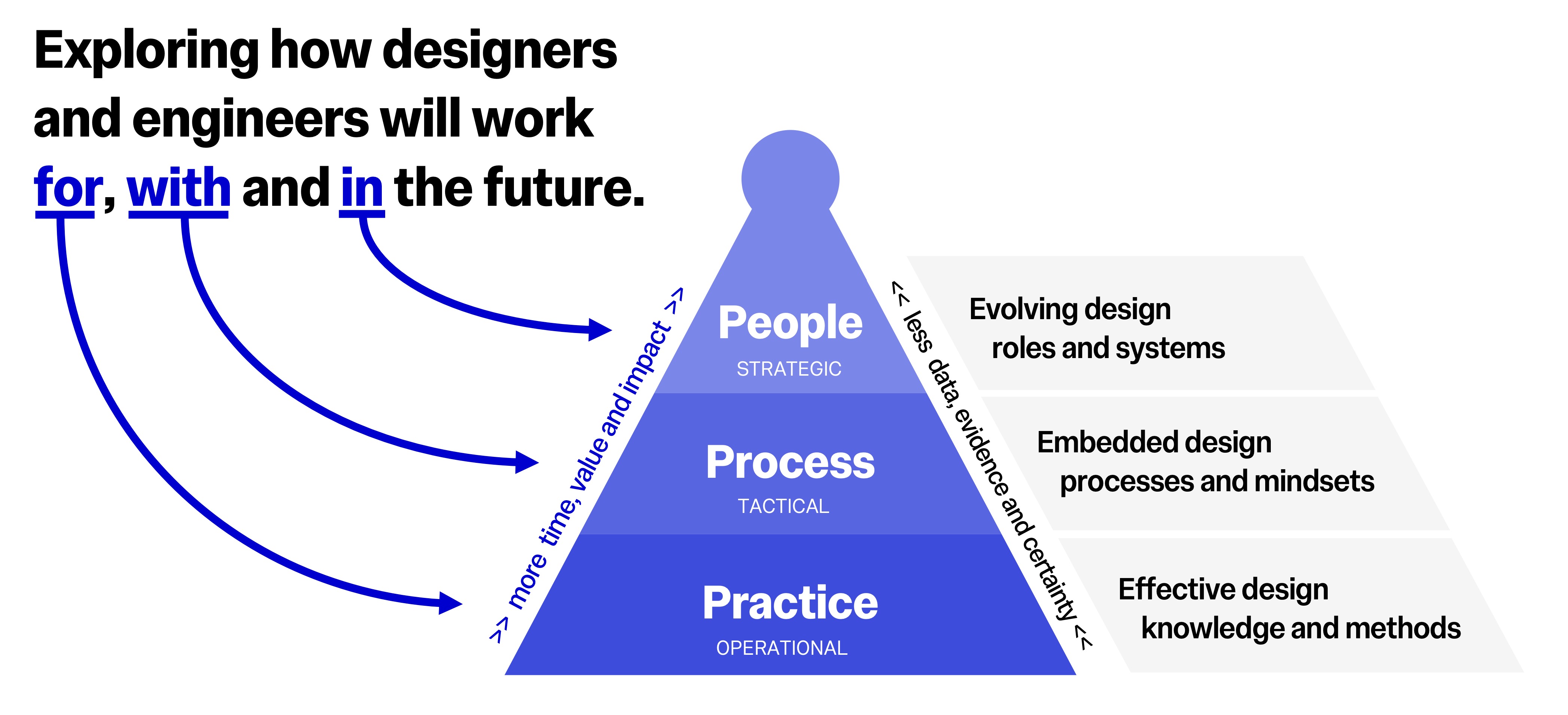 Exploring how designers and engineers will work for, with and in the future.

>> more time, value and impact >>

People
STRATEGIC

Process
TACTICAL

Practice
OPERATIONAL

<< less data, evidence and certainty <<

Evolving design roles and systems

Embedded design processes and mindsets

Effective design knowledge and methods